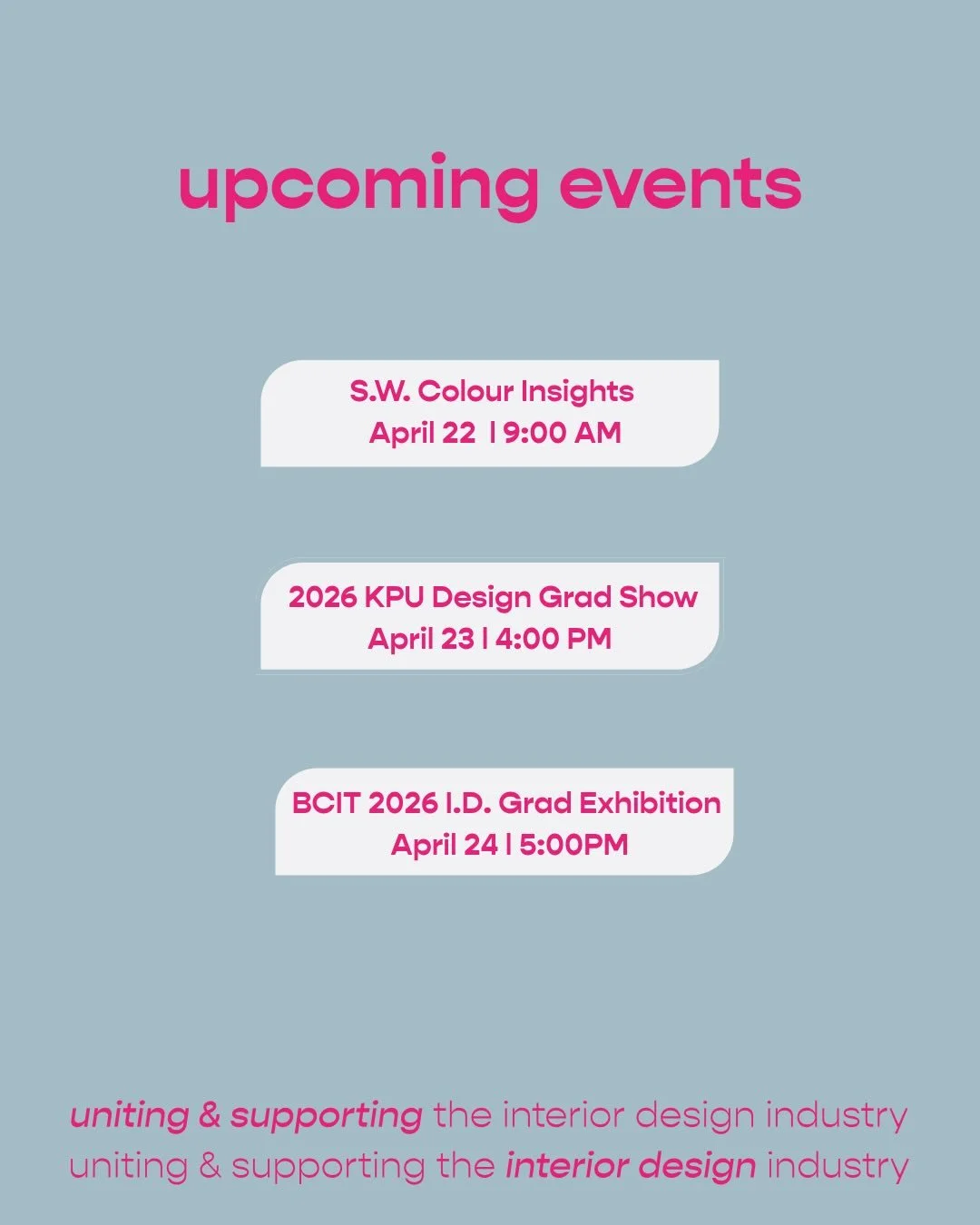 upcoming events

S.W. Colour Insights
April 22 | 9:00 AM

2026 KPU Design Grad Show
April 23 | 4:00 PM

BCIT 2026 I.D. Grad Exhibition
April 24 | 5:00PM

uniting & supporting the interior design industry
uniting & supporting the interior design industry